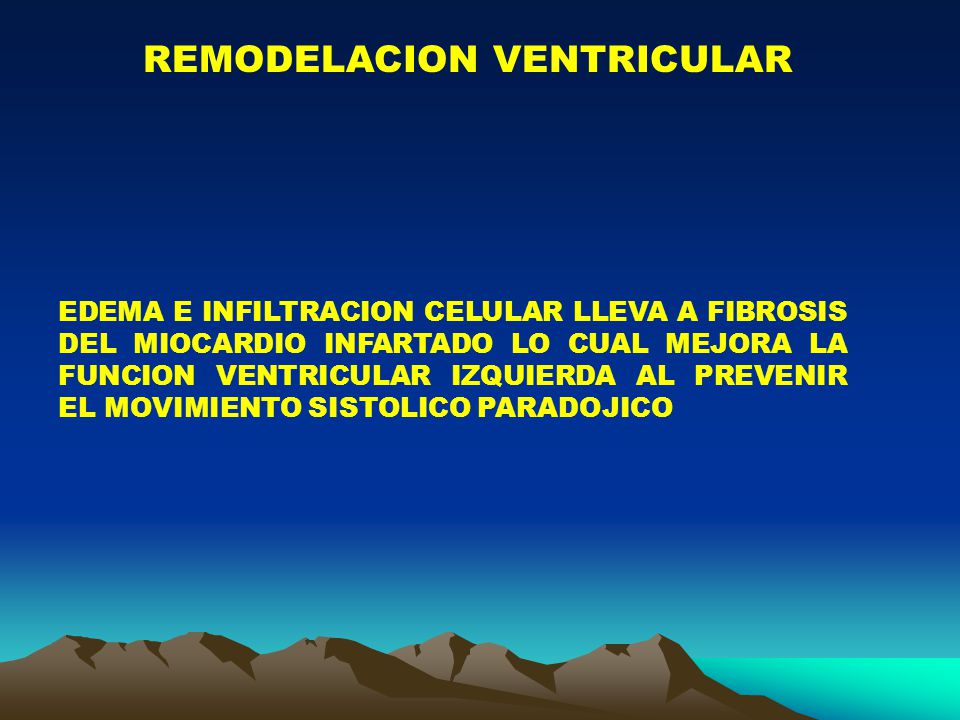 REMODELACION VENTRICULAR

EDEMA E INFILTRACION CELULAR LLEVA A FIBROSIS DEL MIOCARDIO INFARTADO LO CUAL MEJORA LA FUNCION VENTRICULAR IZQUIERDA AL PREVENIR EL MOVIMIENTO SISTOLICO PARADOJICO